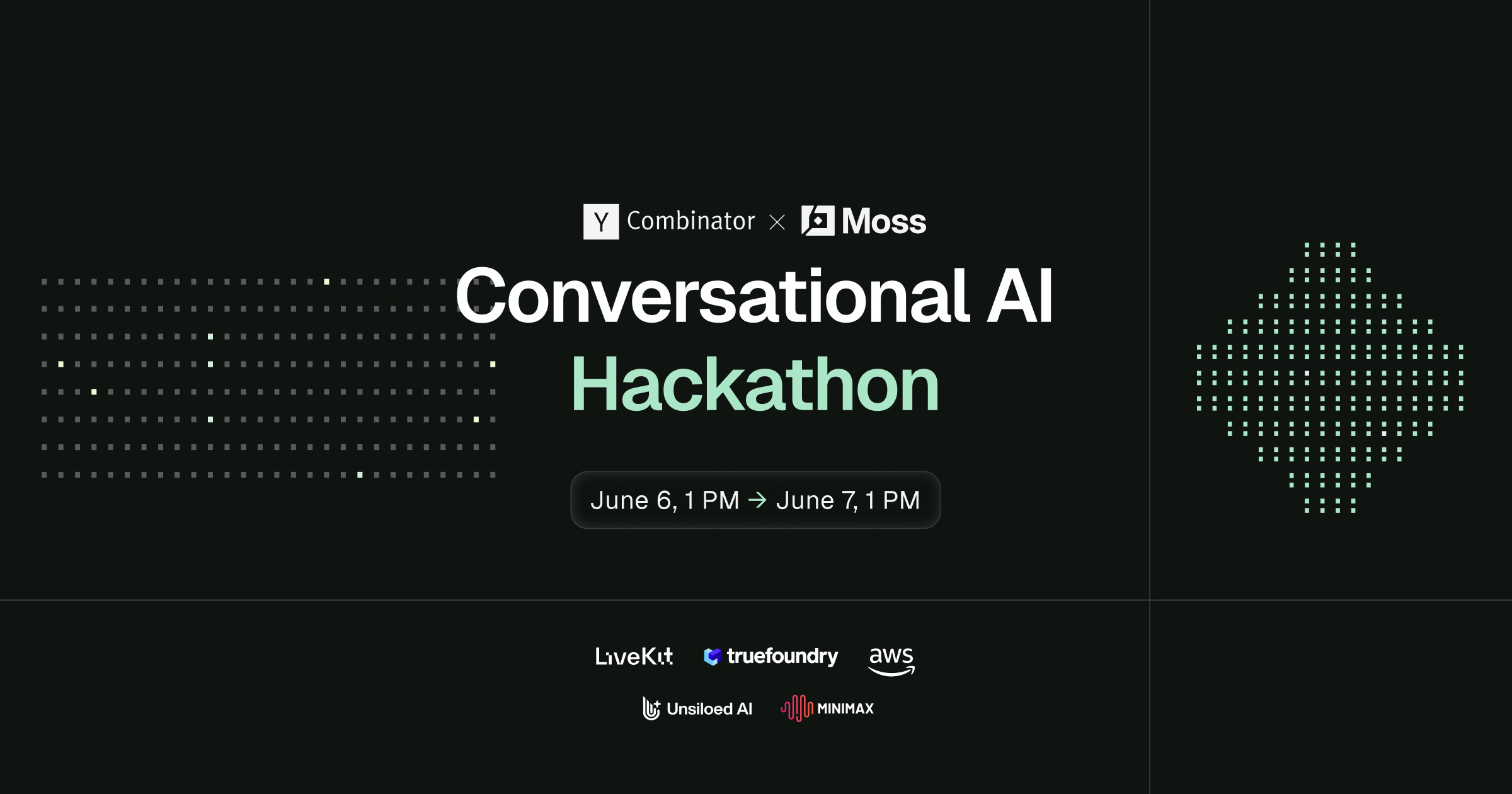 Y Combinator × Moss

Conversational AI Hackathon

June 6, 1 PM → June 7, 1 PM

LiveKit truefoundry aws

Unsiloed AI MINIMAX